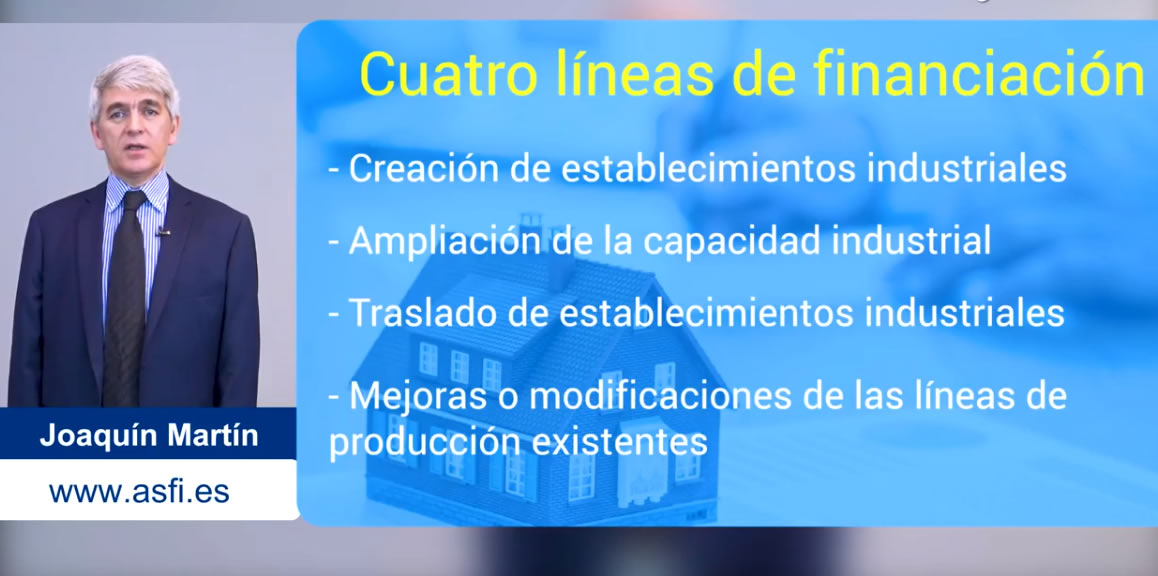 Cuatro líneas de financiación

- Creación de establecimientos industriales

- Ampliación de la capacidad industrial

- Traslado de establecimientos industriales

- Mejoras o modificaciones de las líneas de producción existentes

Joaquín Martín

www.asfi.es